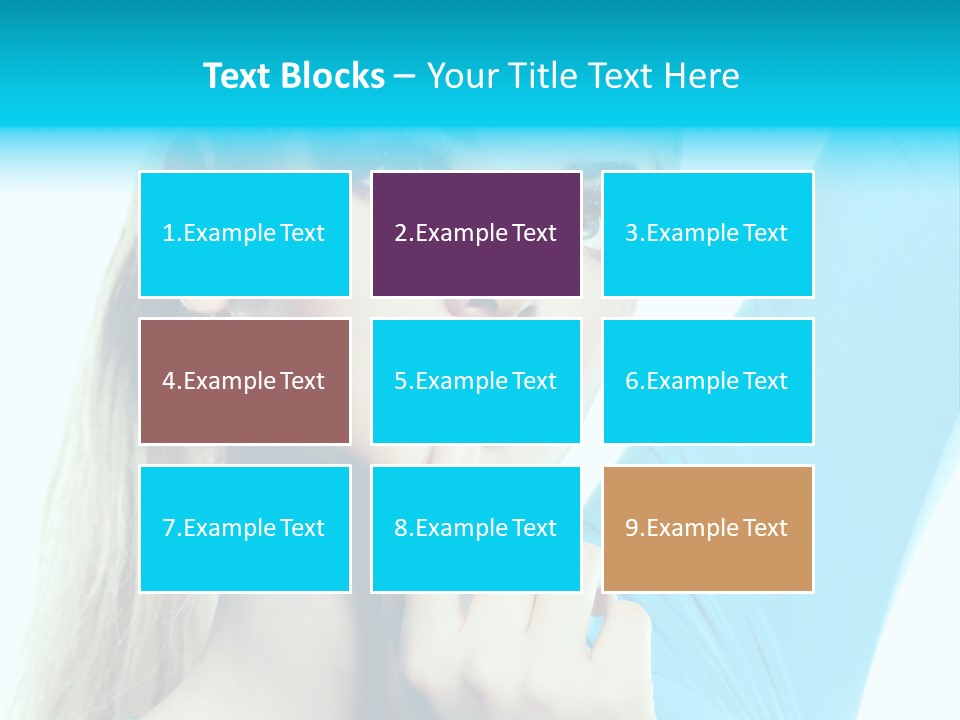 Text Blocks – Your Title Text Here

1.Example Text

2.Example Text

3.Example Text

4.Example Text

5.Example Text

6.Example Text

7.Example Text

8.Example Text

9.Example Text